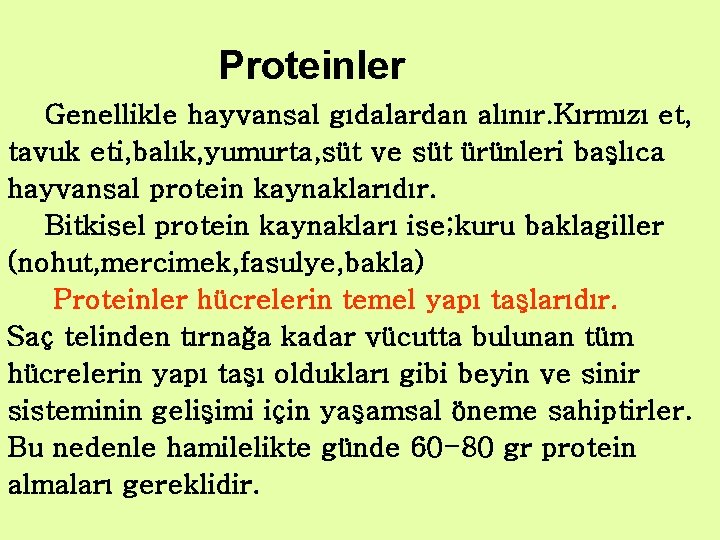 Proteinler

Genellikle hayvansal gıdalardan alınır.Kırmızı et, tavuk eti,balık,yumurta,süt ve süt ürünleri başlıca hayvansal protein kaynaklarıdır.

Bitkisel protein kaynakları ise;kuru baklagiller (nohut,mercimek,fasulye,bakla)

Proteinler hücrelerin temel yapı taşlarıdır.

Saç telinden tırnağa kadar vücutta bulunan tüm hücrelerin yapı taşı oldukları gibi beyin ve sinir sisteminin gelişimi için yaşamsal öneme sahiptirler. Bu nedenle hamilelikte günde 60-80 gr protein almaları gereklidir.